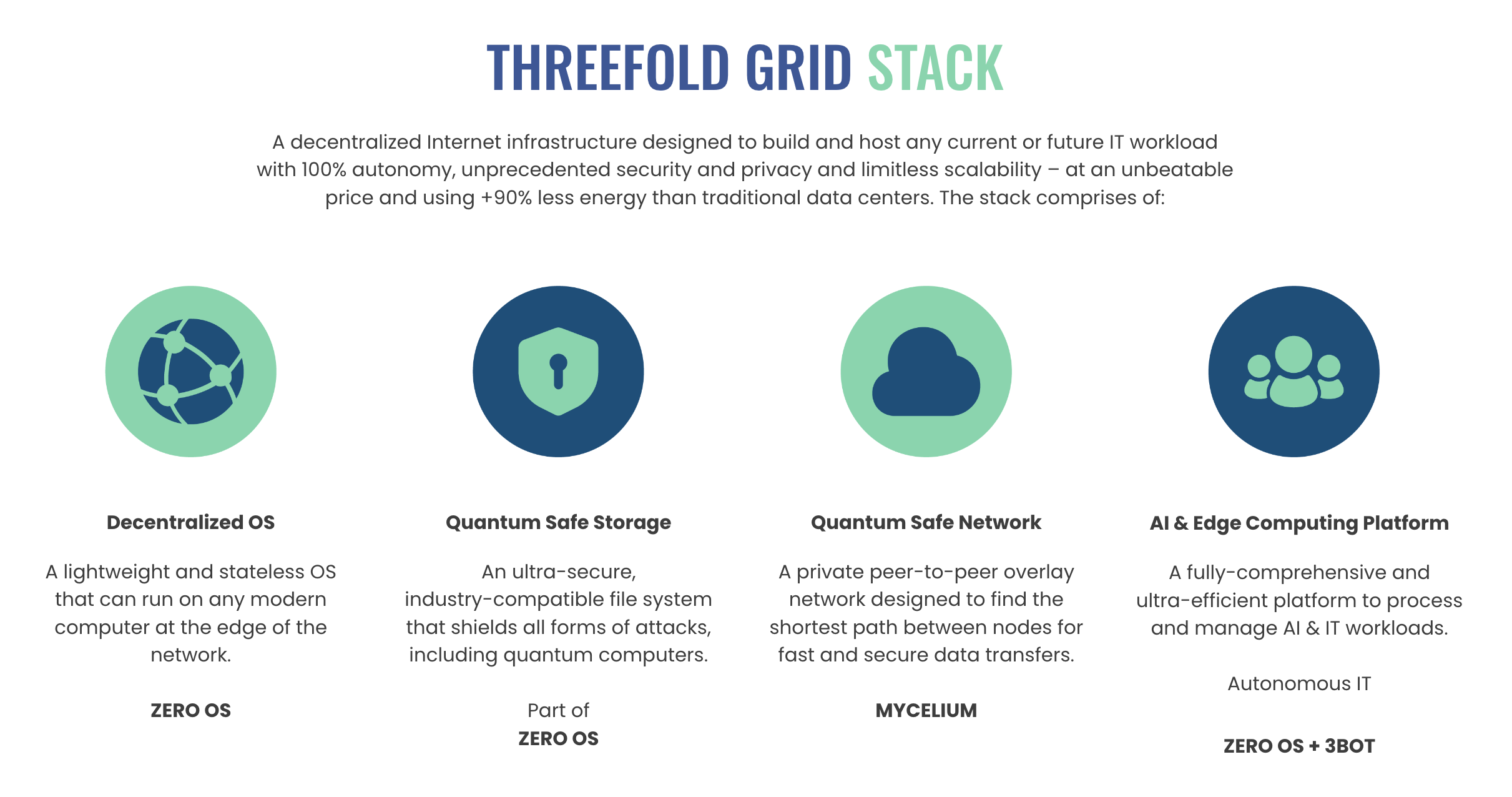 THREEFOLD GRID STACK

A decentralized Internet infrastructure designed to build and host any current or future IT workload with 100% autonomy, unprecedented security and privacy and limitless scalability – at an unbeatable price and using +90% less energy than traditional data centers. The stack comprises of:

Decentralized OS

A lightweight and stateless OS that can run on any modern computer at the edge of the network.

ZERO OS

Quantum Safe Storage

An ultra-secure, industry-compatible file system that shields all forms of attacks, including quantum computers.

Part of
ZERO OS

Quantum Safe Network

A private peer-to-peer overlay network designed to find the shortest path between nodes for fast and secure data transfers.

MYCELIUM

AI & Edge Computing Platform

A fully-comprehensive and ultra-efficient platform to process and manage AI & IT workloads.

Autonomous IT

ZERO OS + 3BOT